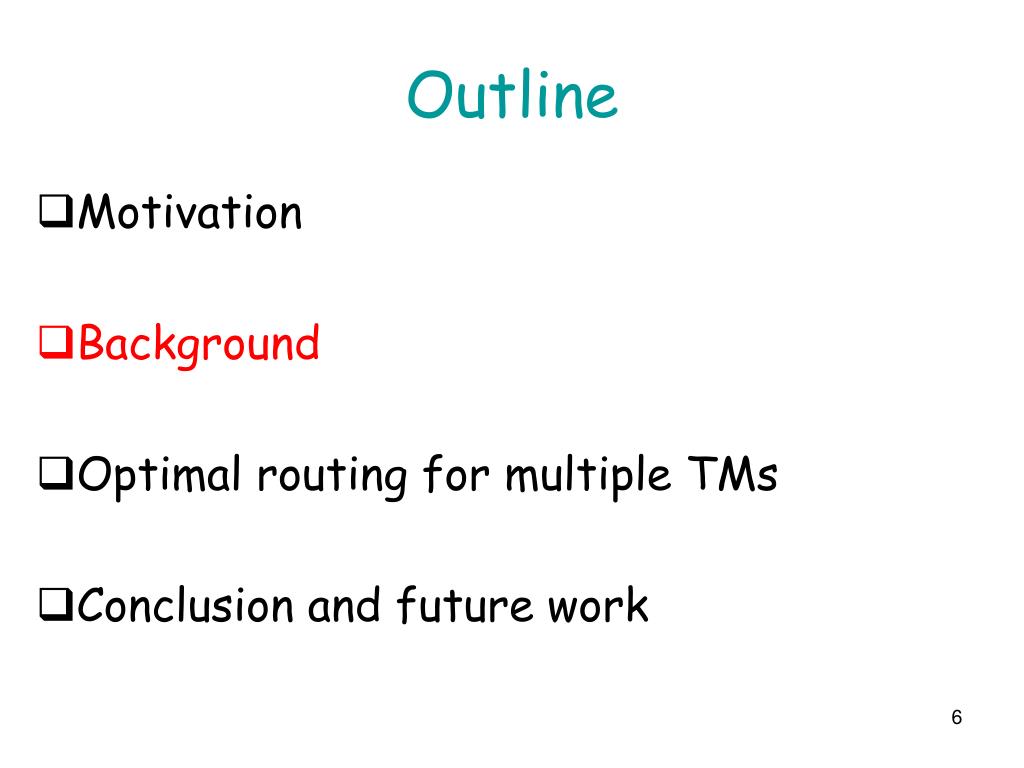 Outline

❑Motivation

❑Background

❑Optimal routing for multiple TMs

❑Conclusion and future work

6